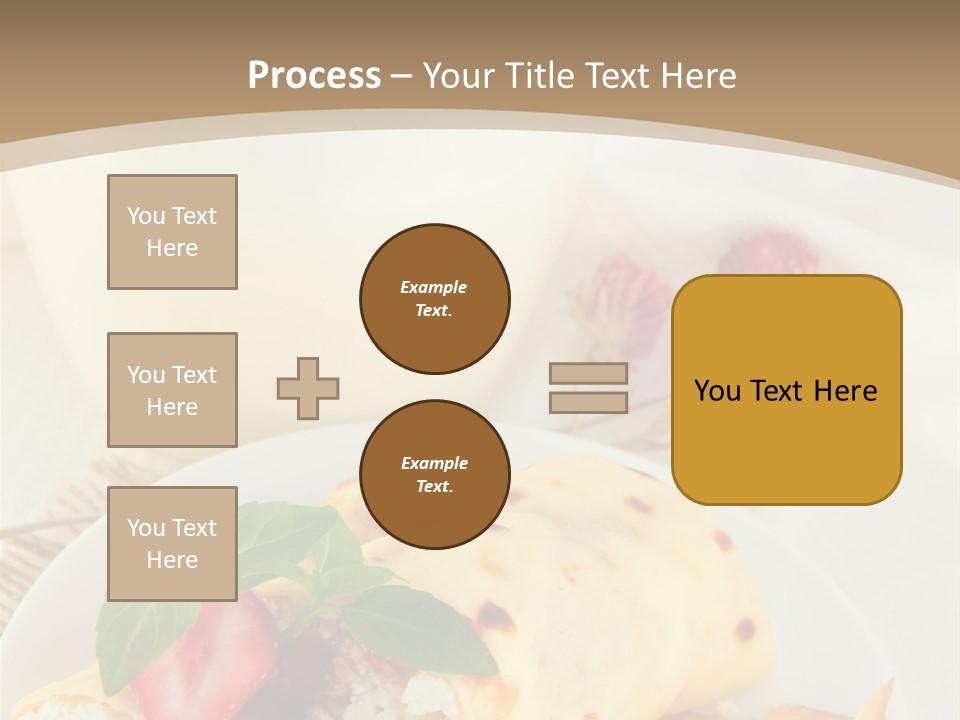 Process – Your Title Text Here

You Text Here

You Text Here

You Text Here

Example Text.

Example Text.

You Text Here